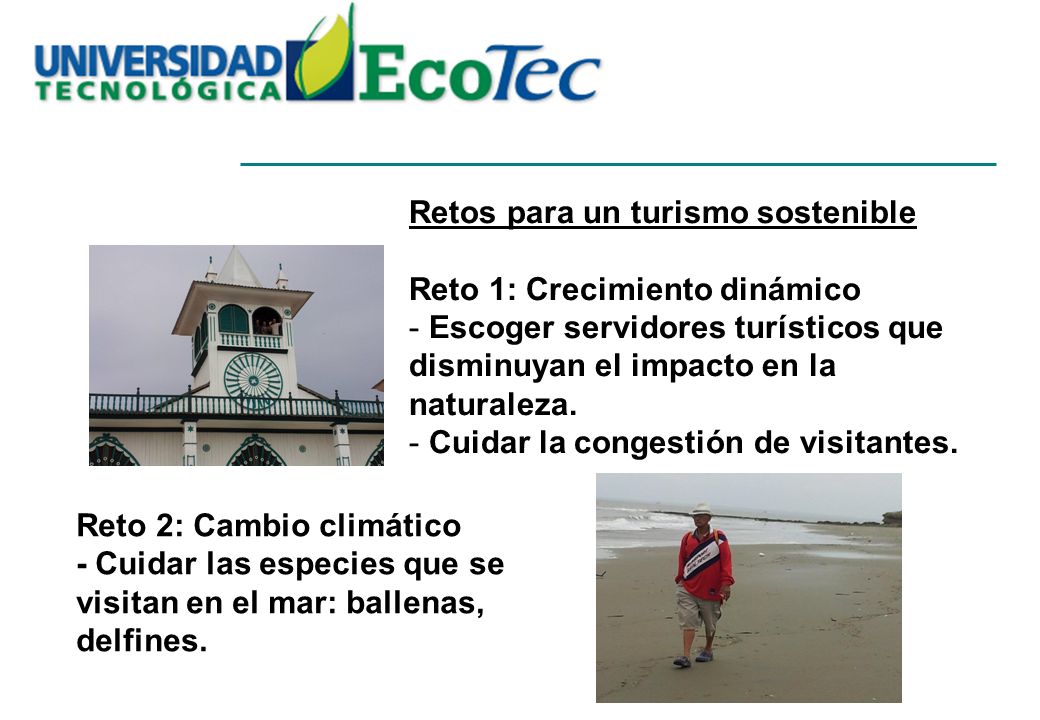 UNIVERSIDAD TECNOLÓGICA EcoTec

Retos para un turismo sostenible

Reto 1: Crecimiento dinámico
- Escoger servidores turísticos que disminuyan el impacto en la naturaleza.
- Cuidar la congestión de visitantes.

Reto 2: Cambio climático
- Cuidar las especies que se visitan en el mar: ballenas, delfines.